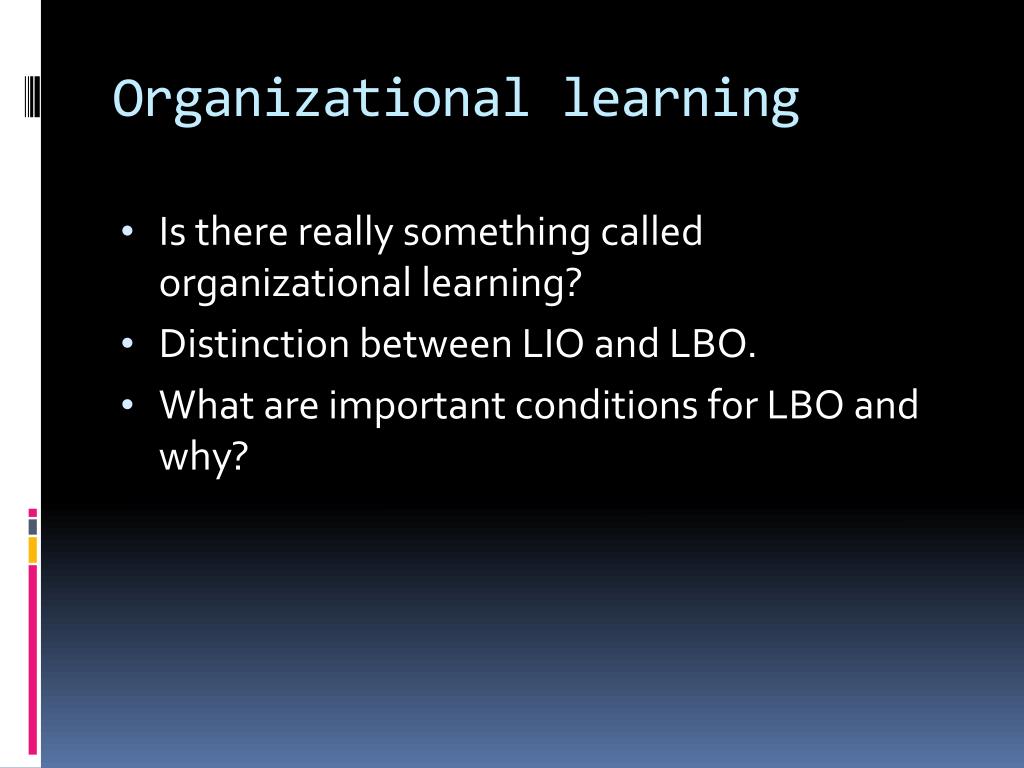 Organizational learning

• Is there really something called organizational learning?
• Distinction between LIO and LBO.
• What are important conditions for LBO and why?